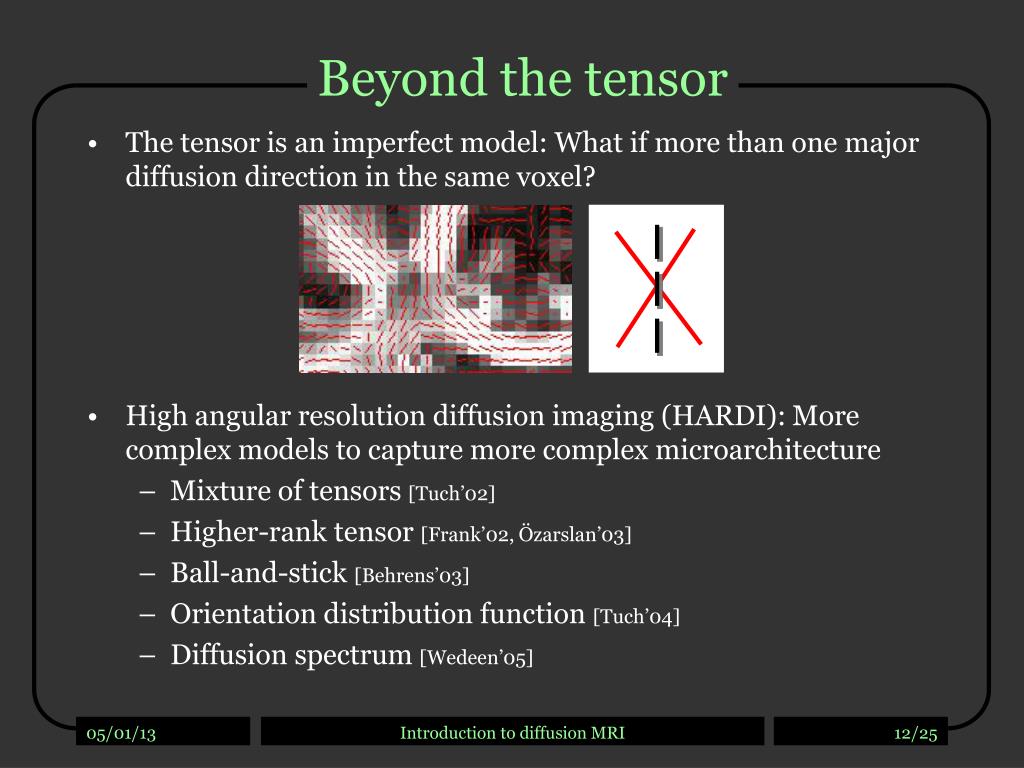 Beyond the tensor

• The tensor is an imperfect model: What if more than one major diffusion direction in the same voxel?

• High angular resolution diffusion imaging (HARDI): More complex models to capture more complex microarchitecture
– Mixture of tensors [Tuch'02]
– Higher-rank tensor [Frank'02, Özarslan'03]
– Ball-and-stick [Behrens'03]
– Orientation distribution function [Tuch'04]
– Diffusion spectrum [Wedeen'05]

05/01/13 Introduction to diffusion MRI 12/25